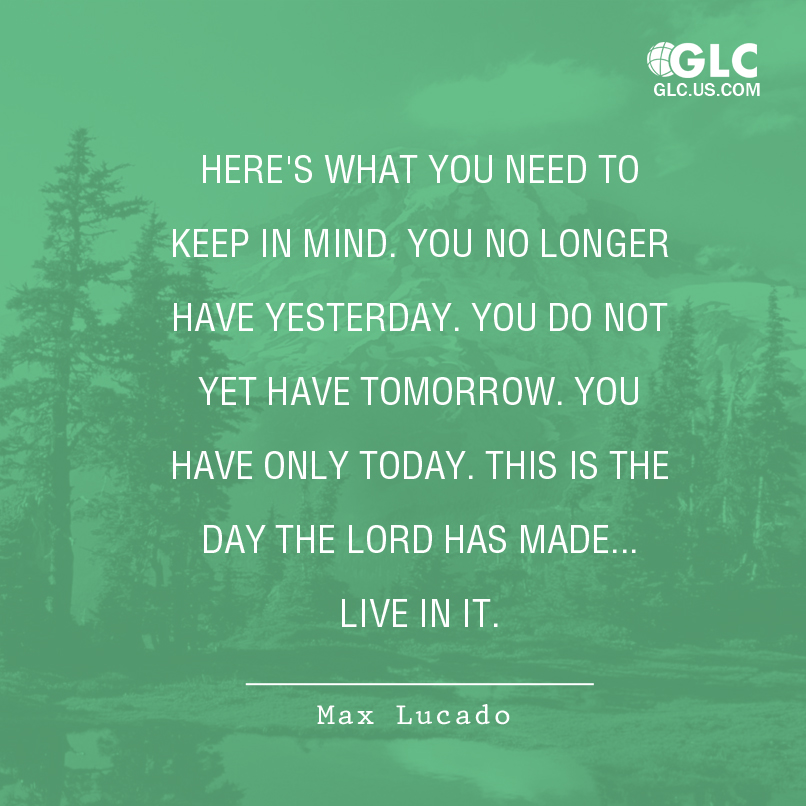 GLC
GLC.US.COM

HERE'S WHAT YOU NEED TO KEEP IN MIND. YOU NO LONGER HAVE YESTERDAY. YOU DO NOT YET HAVE TOMORROW. YOU HAVE ONLY TODAY. THIS IS THE DAY THE LORD HAS MADE... LIVE IN IT.

Max Lucado